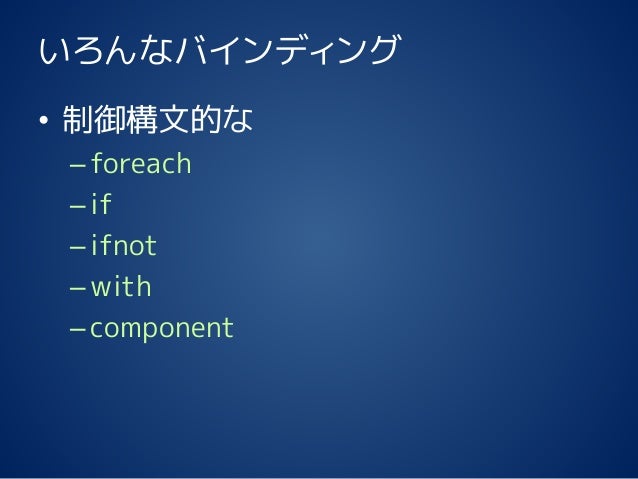 いろんなバインディング

• 制御構文的な
  – foreach
  – if
  – ifnot
  – with
  – component